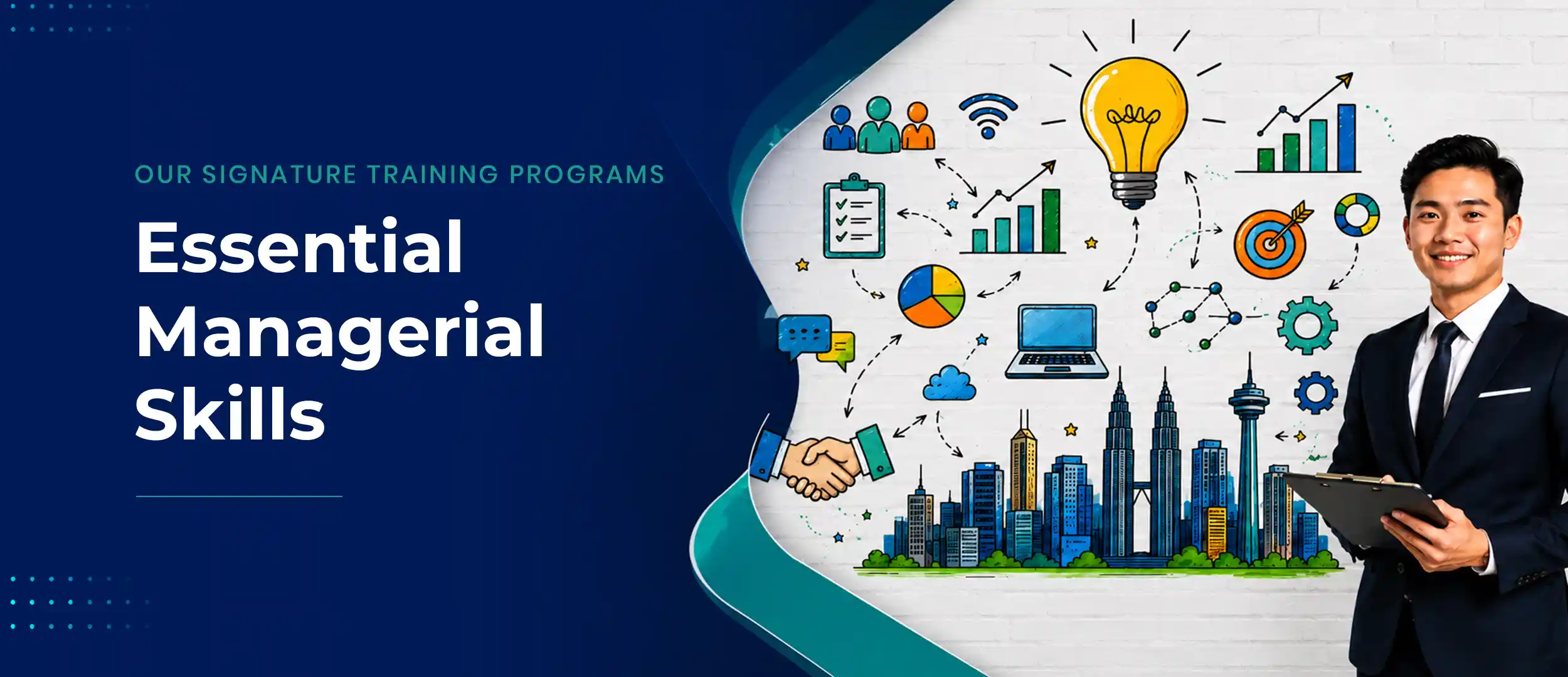 OUR SIGNATURE TRAINING PROGRAMS

Essential Managerial Skills